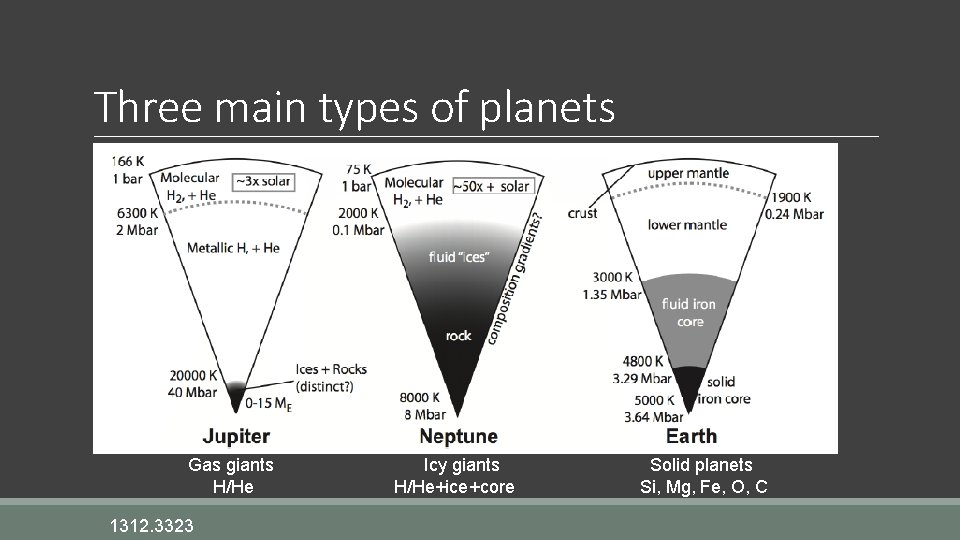 Three main types of planets

166 K
1 bar
Molecular $H_2$, + He
~3x solar
6300 K
2 Mbar
Metallic H, + He
20000 K
40 Mbar
Ices + Rocks (distinct?)
0-15 $M_E$
Jupiter

75 K
1 bar
Molecular $H_2$, + He
~50x + solar
2000 K
0.1 Mbar
fluid "ices"
composition gradients?
rock
8000 K
8 Mbar
Neptune

upper mantle
crust
1900 K
0.24 Mbar
lower mantle
3000 K
1.35 Mbar
fluid iron core
4800 K
3.29 Mbar
solid iron core
5000 K
3.64 Mbar
Earth

Gas giants
H/He

Icy giants
H/He+ice+core

Solid planets
Si, Mg, Fe, O, C

1312.3323